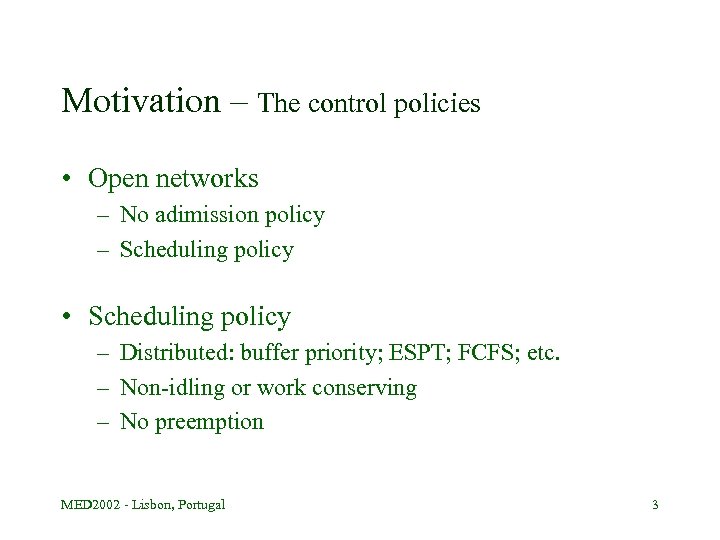 Motivation – The control policies

• Open networks
 – No adimission policy
 – Scheduling policy

• Scheduling policy
 – Distributed: buffer priority; ESPT; FCFS; etc.
 – Non-idling or work conserving
 – No preemption

MED2002 - Lisbon, Portugal

3